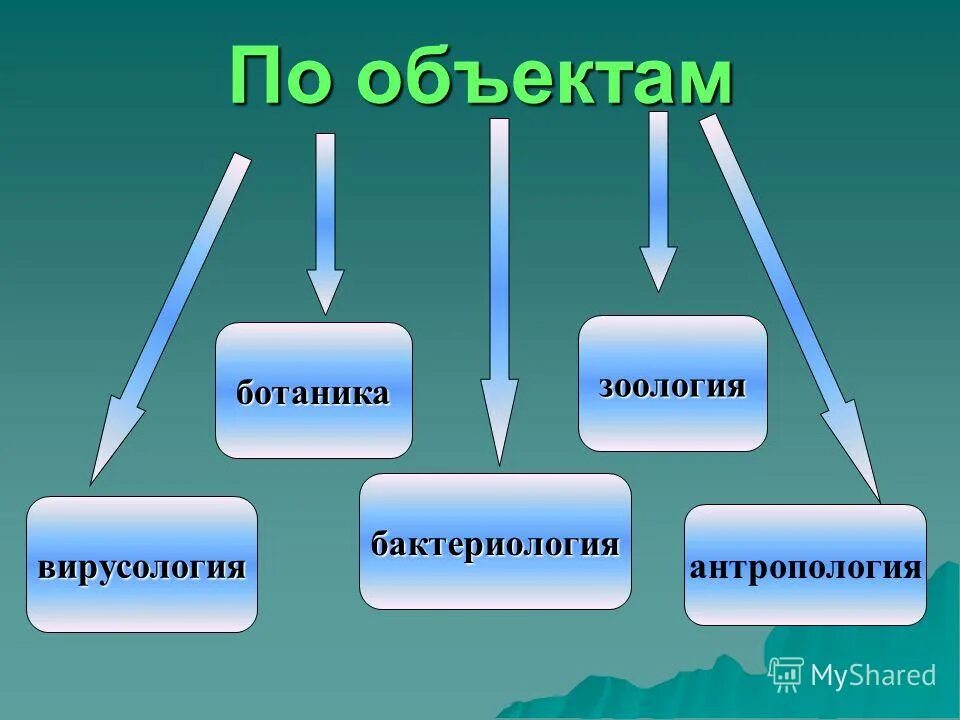 По объектам

ботаника

зоология

вирусология

бактериология

антропология

MyShared